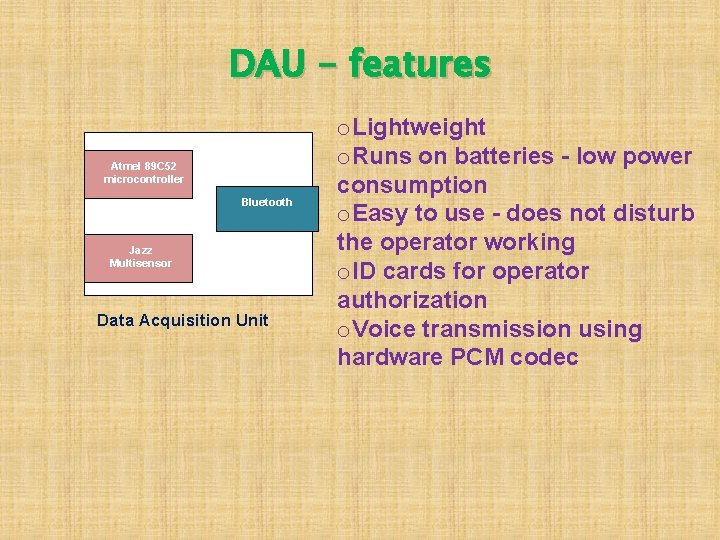 DAU - features

Atmel 89C52 microcontroller

Bluetooth

Jazz Multisensor

Data Acquisition Unit

o Lightweight
o Runs on batteries - low power consumption
o Easy to use - does not disturb the operator working
o ID cards for operator authorization
o Voice transmission using hardware PCM codec